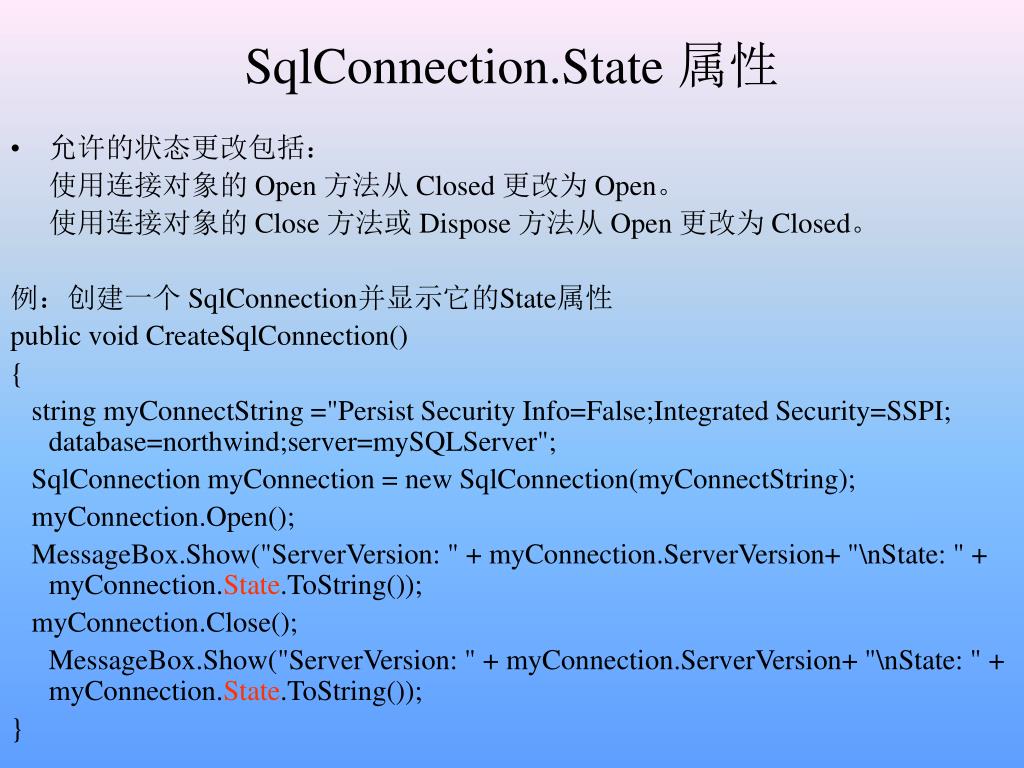 SqlConnection.State 属性

• 允许的状态更改包括：
使用连接对象的 Open 方法从 Closed 更改为 Open。
使用连接对象的 Close 方法或 Dispose 方法从 Open 更改为 Closed。

例：创建一个 SqlConnection并显示它的State属性
public void CreateSqlConnection()
{
string myConnectString ="Persist Security Info=False;Integrated Security=SSPI; database=northwind;server=mySQLServer";
SqlConnection myConnection = new SqlConnection(myConnectString);
myConnection.Open();
MessageBox.Show("ServerVersion: " + myConnection.ServerVersion+ "\nState: " + myConnection.State.ToString());
myConnection.Close();
MessageBox.Show("ServerVersion: " + myConnection.ServerVersion+ "\nState: " + myConnection.State.ToString());
}